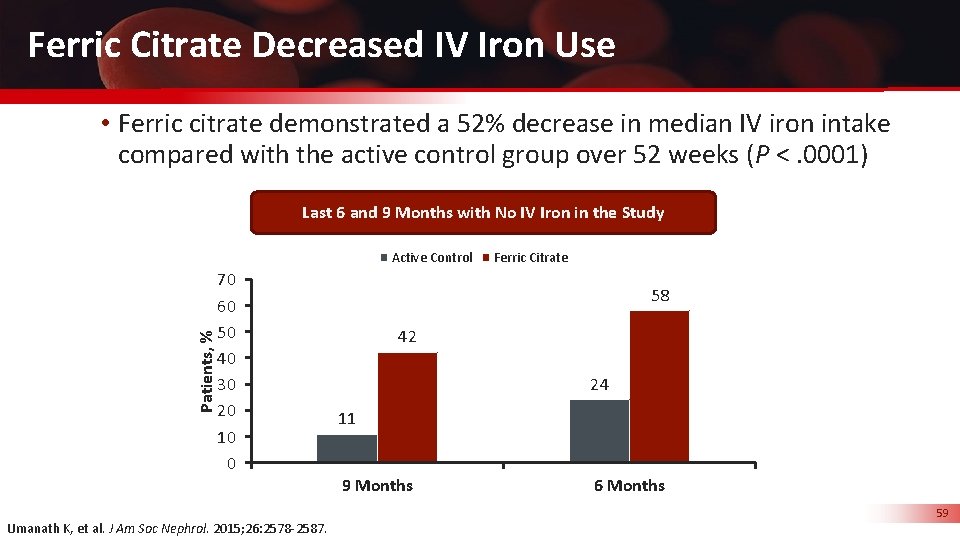 Ferric Citrate Decreased IV Iron Use

• Ferric citrate demonstrated a 52% decrease in median IV iron intake compared with the active control group over 52 weeks (P < .0001)

Last 6 and 9 Months with No IV Iron in the Study

Active Control Ferric Citrate

Patients, %

70
60
50
40
30
20
10
0

11
42
24
58

9 Months
6 Months

Umanath K, et al. J Am Soc Nephrol. 2015;26:2578-2587.

59